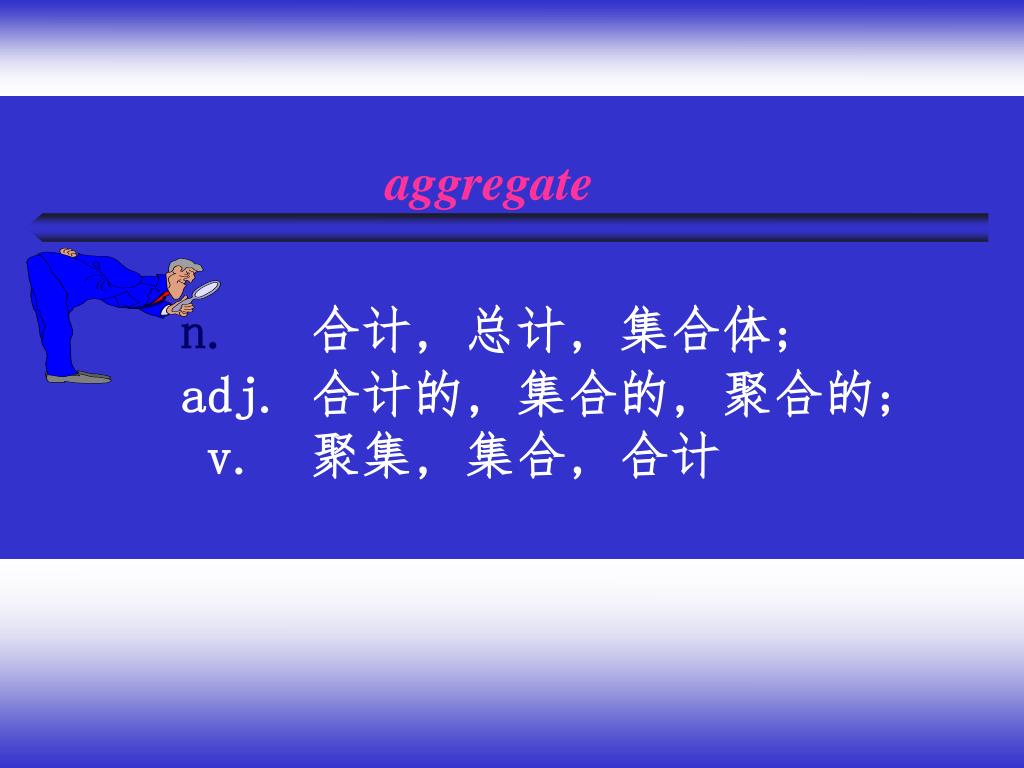 aggregate

n. 合计，总计，集合体；
adj. 合计的，集合的，聚合的；
v. 聚集，集合，合计